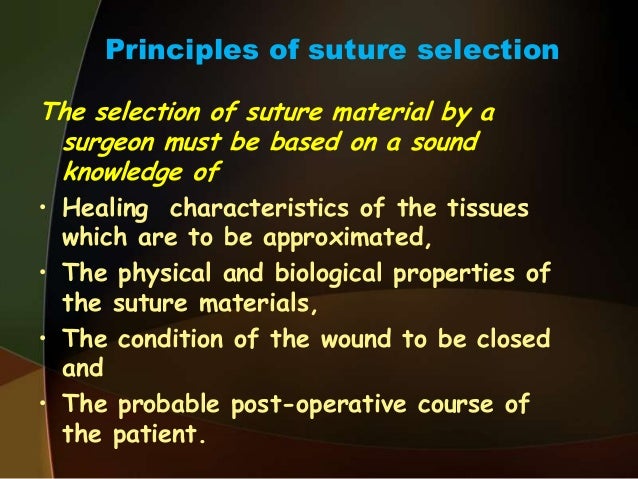 Principles of suture selection

The selection of suture material by a surgeon must be based on a sound knowledge of

• Healing characteristics of the tissues which are to be approximated,
• The physical and biological properties of the suture materials,
• The condition of the wound to be closed and
• The probable post-operative course of the patient.